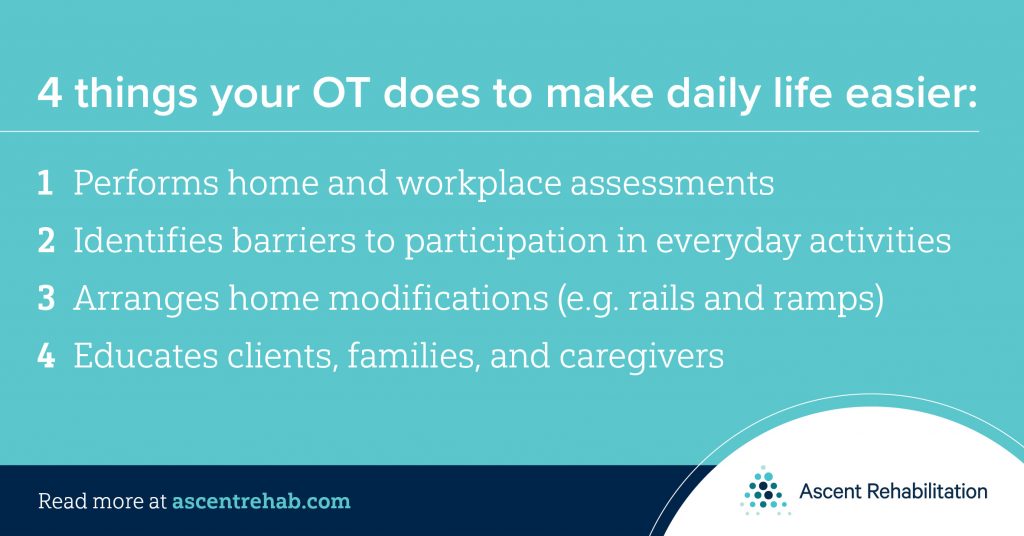 4 things your OT does to make daily life easier:

1 Performs home and workplace assessments

2 Identifies barriers to participation in everyday activities

3 Arranges home modifications (e.g. rails and ramps)

4 Educates clients, families, and caregivers

Read more at ascentrehab.com

Ascent Rehabilitation